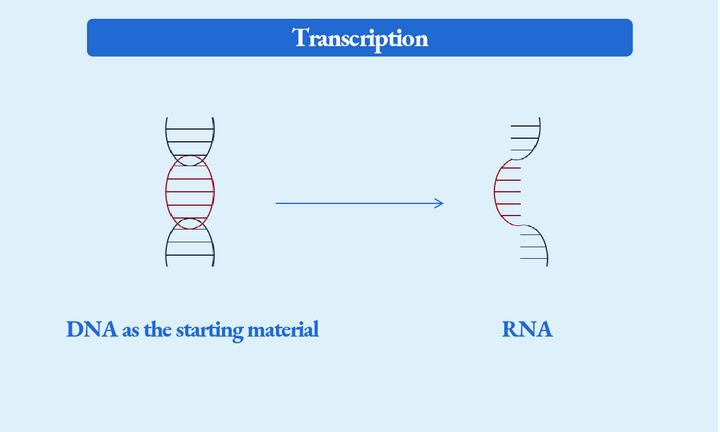 Transcription

DNA as the starting material

RNA